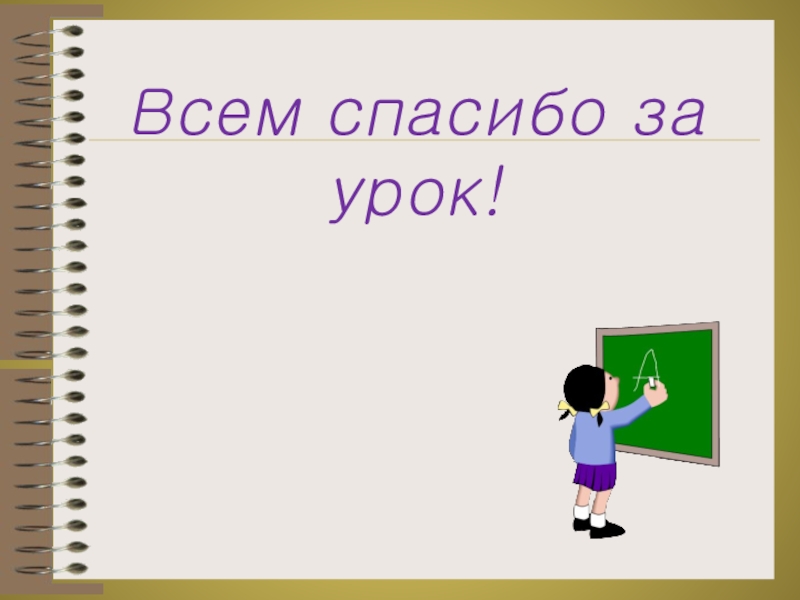 Всем спасибо за урок!

A